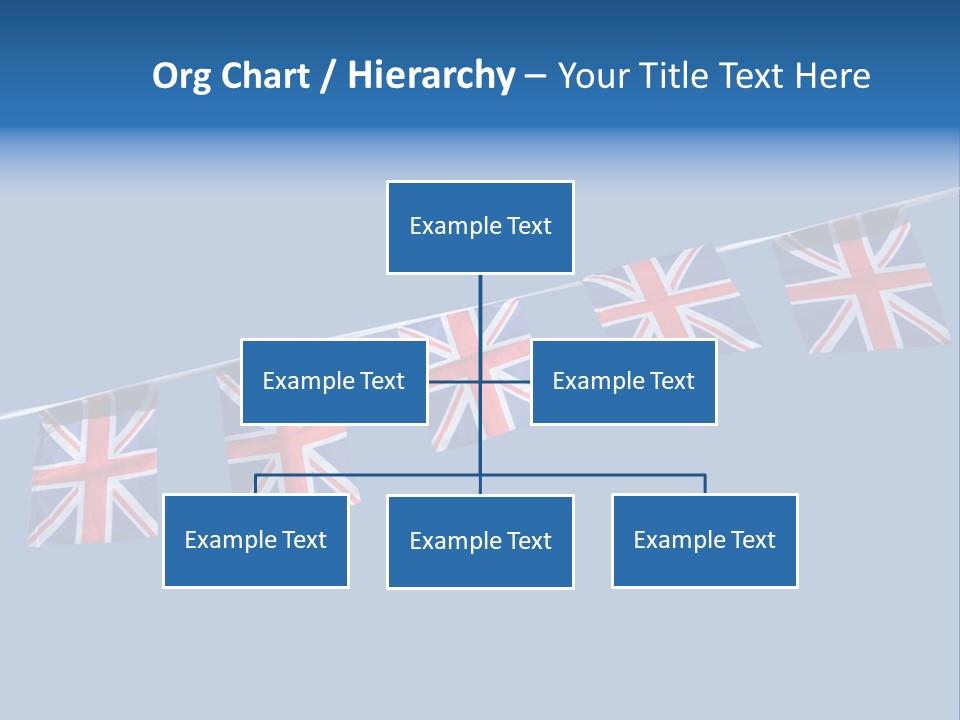 Org Chart / Hierarchy – Your Title Text Here

Example Text

Example Text

Example Text

Example Text

Example Text

Example Text